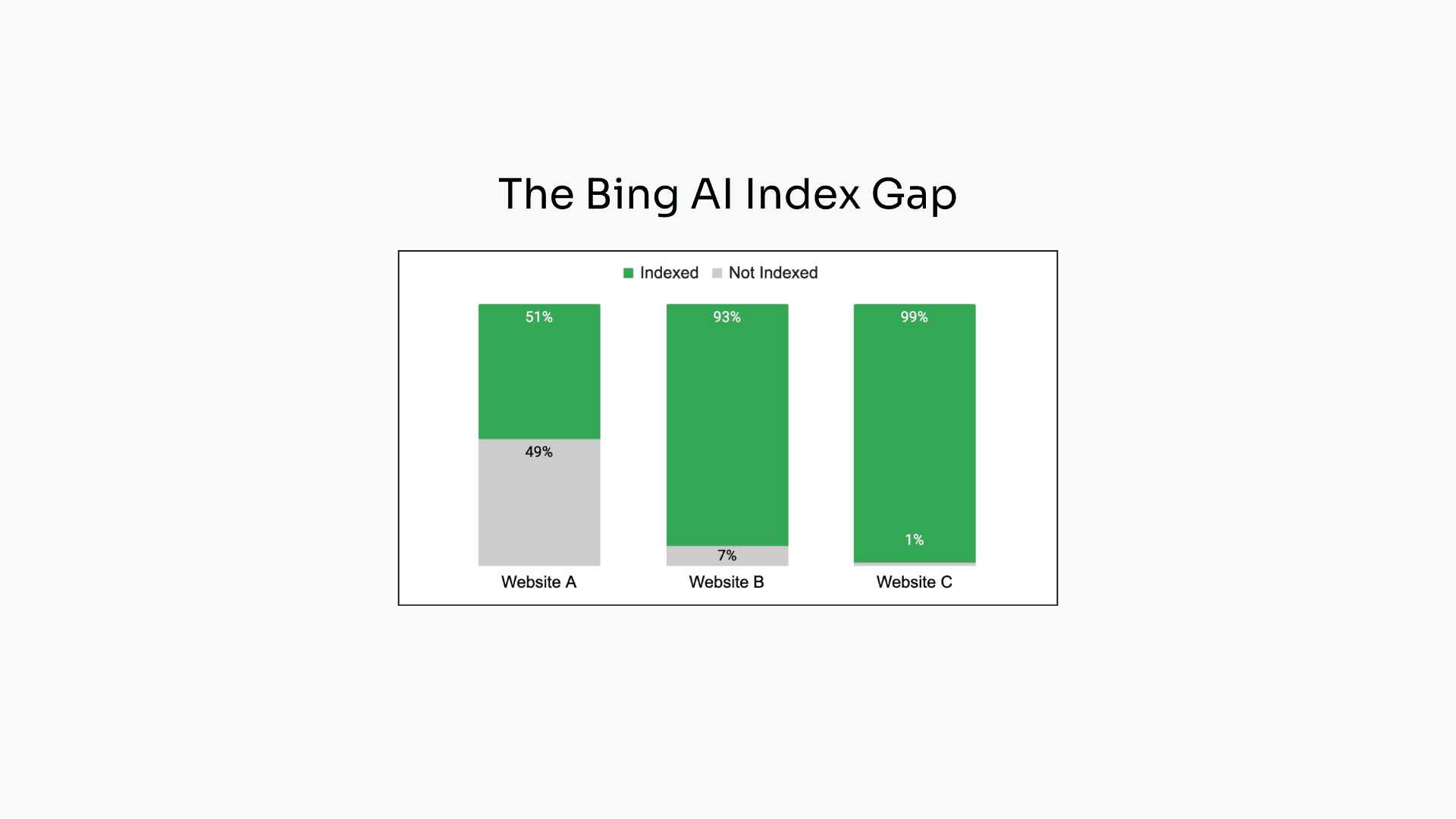 The Bing AI Index Gap

Indexed Not Indexed

51%
49%
Website A

93%
7%
Website B

99%
1%
Website C